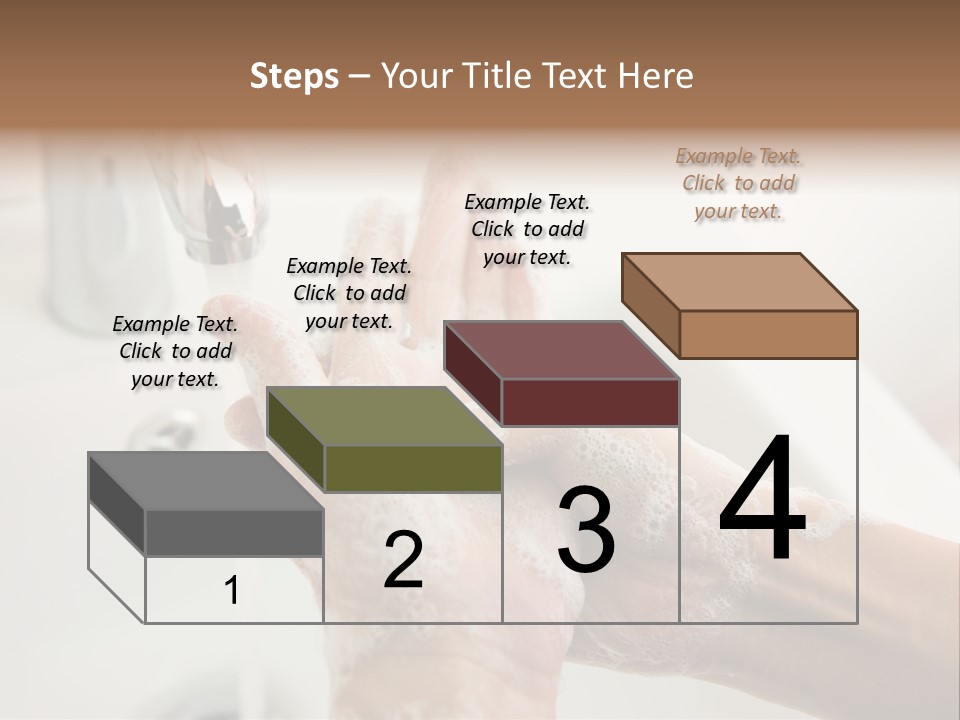 Steps – Your Title Text Here

Example Text. Click to add your text.

Example Text. Click to add your text.

Example Text. Click to add your text.

Example Text. Click to add your text.

1

2

3

4